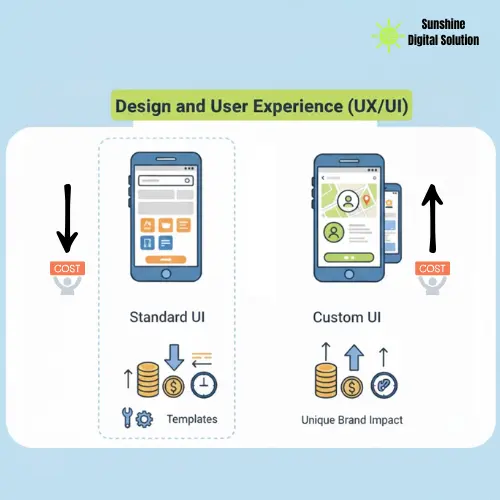 Sunshine
Digital Solution

Design and User Experience (UX/UI)

COST

Standard UI

Templates

Custom UI

COST

Unique Brand Impact